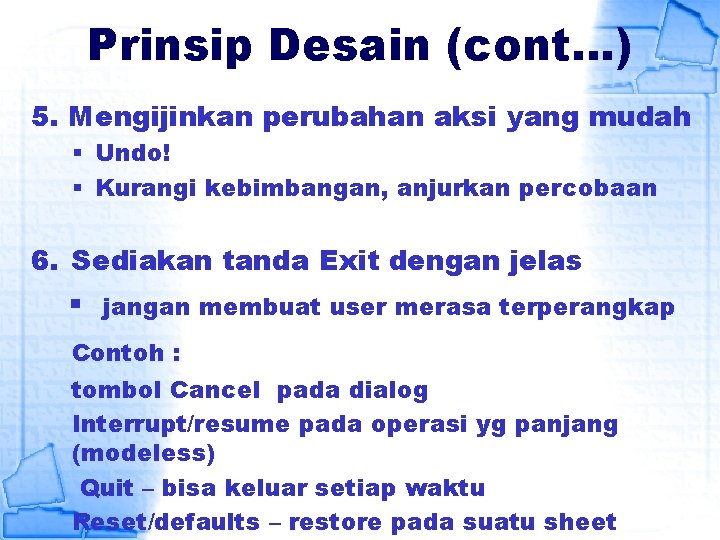 Prinsip Desain (cont...)

5. Mengijinkan perubahan aksi yang mudah

▪ Undo!

▪ Kurangi kebimbangan, anjurkan percobaan

6. Sediakan tanda Exit dengan jelas

▪ jangan membuat user merasa terperangkap

Contoh :

tombol Cancel pada dialog

Interrupt/resume pada operasi yg panjang (modeless)

Quit – bisa keluar setiap waktu

Reset/defaults – restore pada suatu sheet